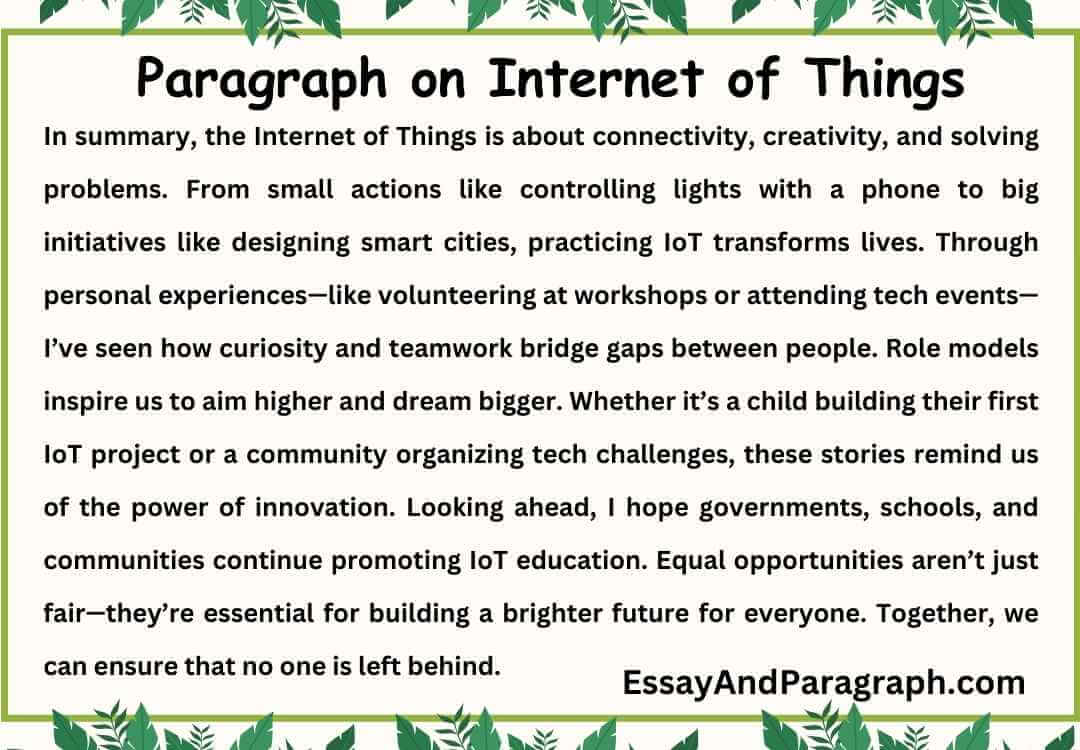 Paragraph on Internet of Things

In summary, the Internet of Things is about connectivity, creativity, and solving problems. From small actions like controlling lights with a phone to big initiatives like designing smart cities, practicing IoT transforms lives. Through personal experiences—like volunteering at workshops or attending tech events—I've seen how curiosity and teamwork bridge gaps between people. Role models inspire us to aim higher and dream bigger. Whether it's a child building their first IoT project or a community organizing tech challenges, these stories remind us of the power of innovation. Looking ahead, I hope governments, schools, and communities continue promoting IoT education. Equal opportunities aren't just fair—they're essential for building a brighter future for everyone. Together, we can ensure that no one is left behind.

EssayAndParagraph.com